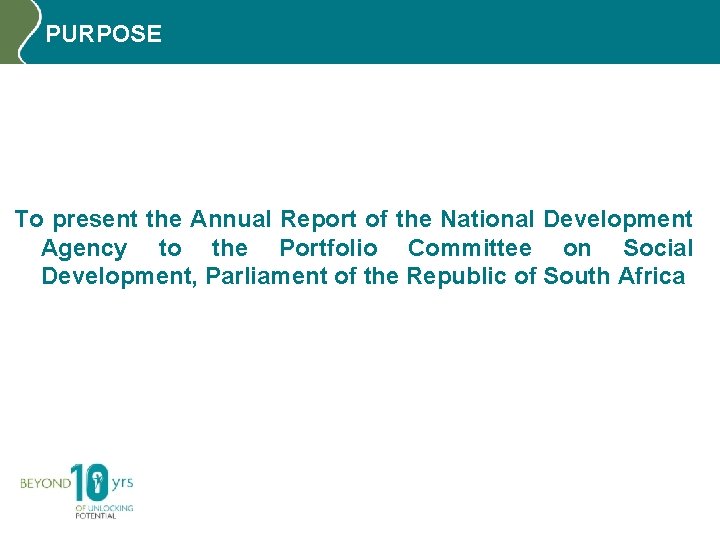 PURPOSE

To present the Annual Report of the National Development Agency to the Portfolio Committee on Social Development, Parliament of the Republic of South Africa

BEYOND 10 yrs OF UNLOCKING POTENTIAL